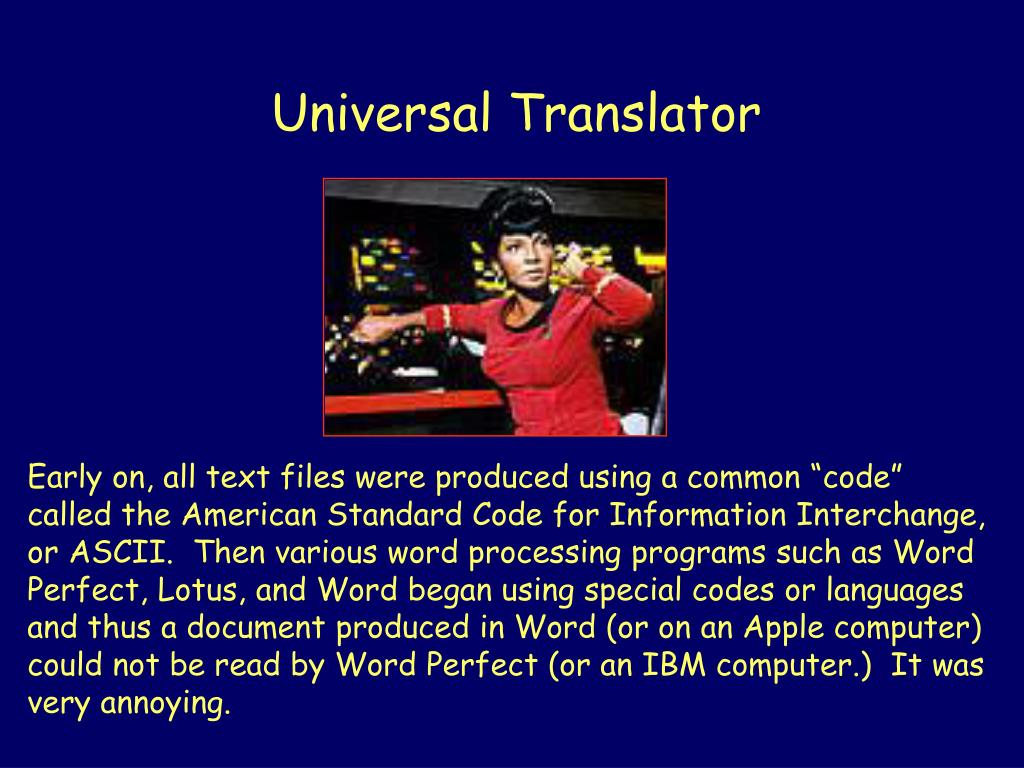 Universal Translator

Early on, all text files were produced using a common “code” called the American Standard Code for Information Interchange, or ASCII.  Then various word processing programs such as Word Perfect, Lotus, and Word began using special codes or languages and thus a document produced in Word (or on an Apple computer) could not be read by Word Perfect (or an IBM computer.)  It was very annoying.